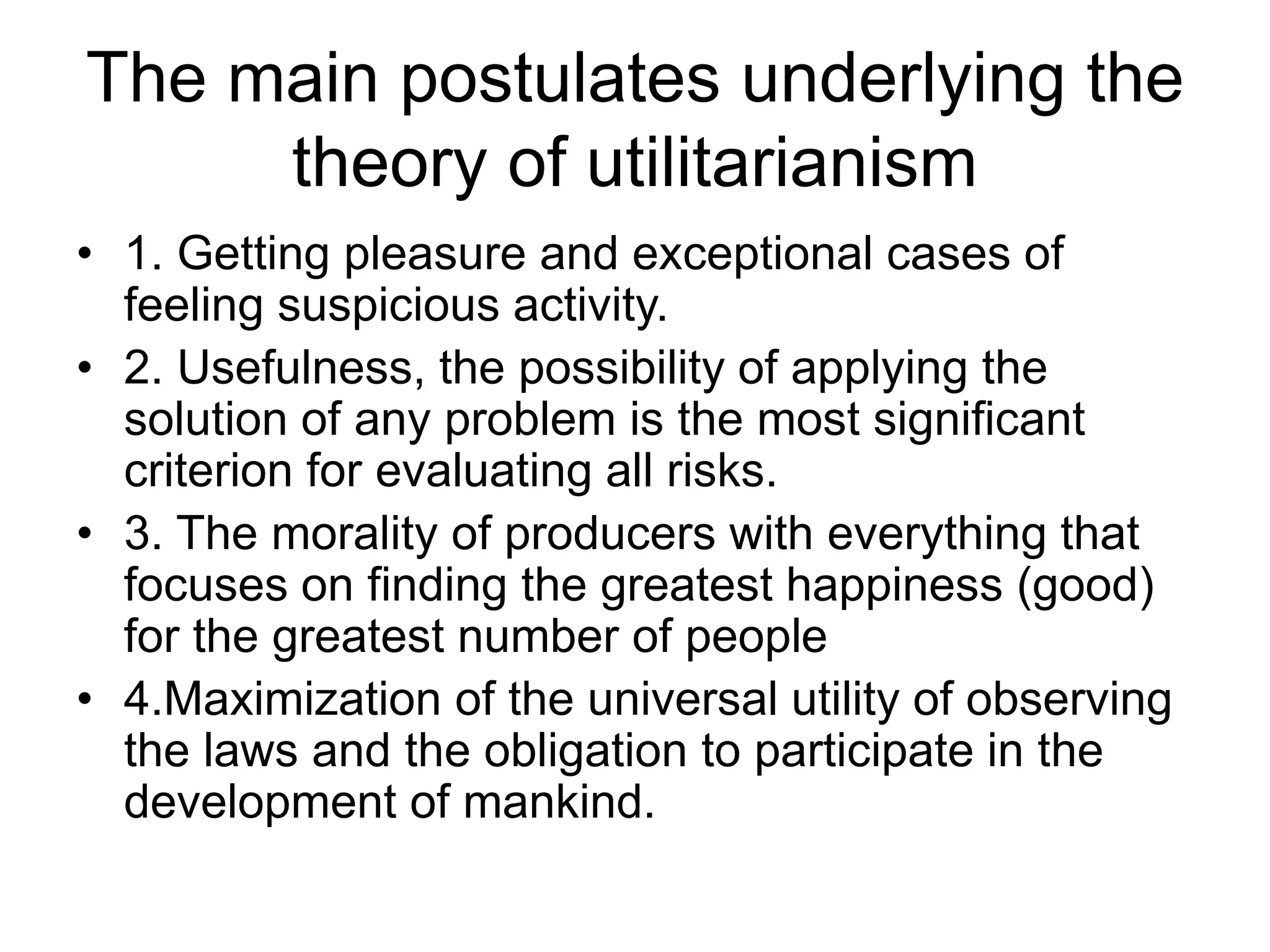 The main postulates underlying the theory of utilitarianism

• 1. Getting pleasure and exceptional cases of feeling suspicious activity.
• 2. Usefulness, the possibility of applying the solution of any problem is the most significant criterion for evaluating all risks.
• 3. The morality of producers with everything that focuses on finding the greatest happiness (good) for the greatest number of people
• 4.Maximization of the universal utility of observing the laws and the obligation to participate in the development of mankind.